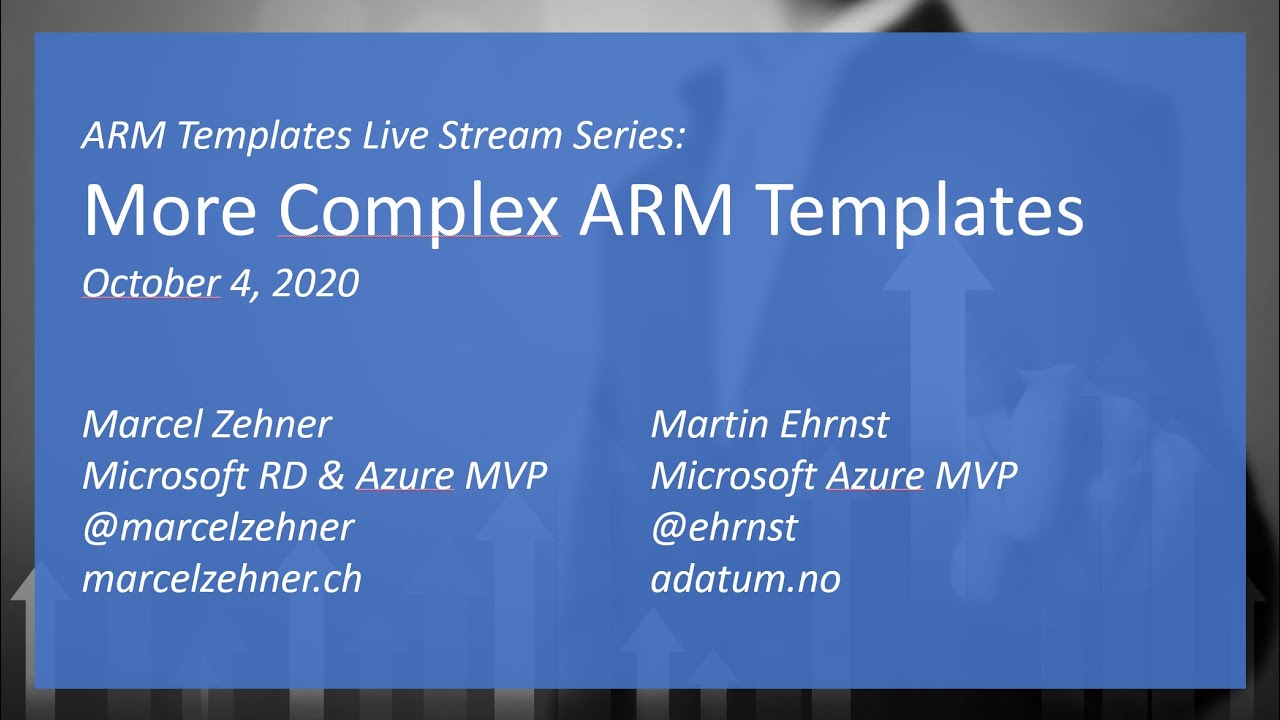 ARM Templates Live Stream Series:

More Complex ARM Templates

October 4, 2020

Marcel Zehner
Microsoft RD & Azure MVP
@marcelzehner
marcelzehner.ch

Martin Ehrnst
Microsoft Azure MVP
@ehrnst
adatum.no